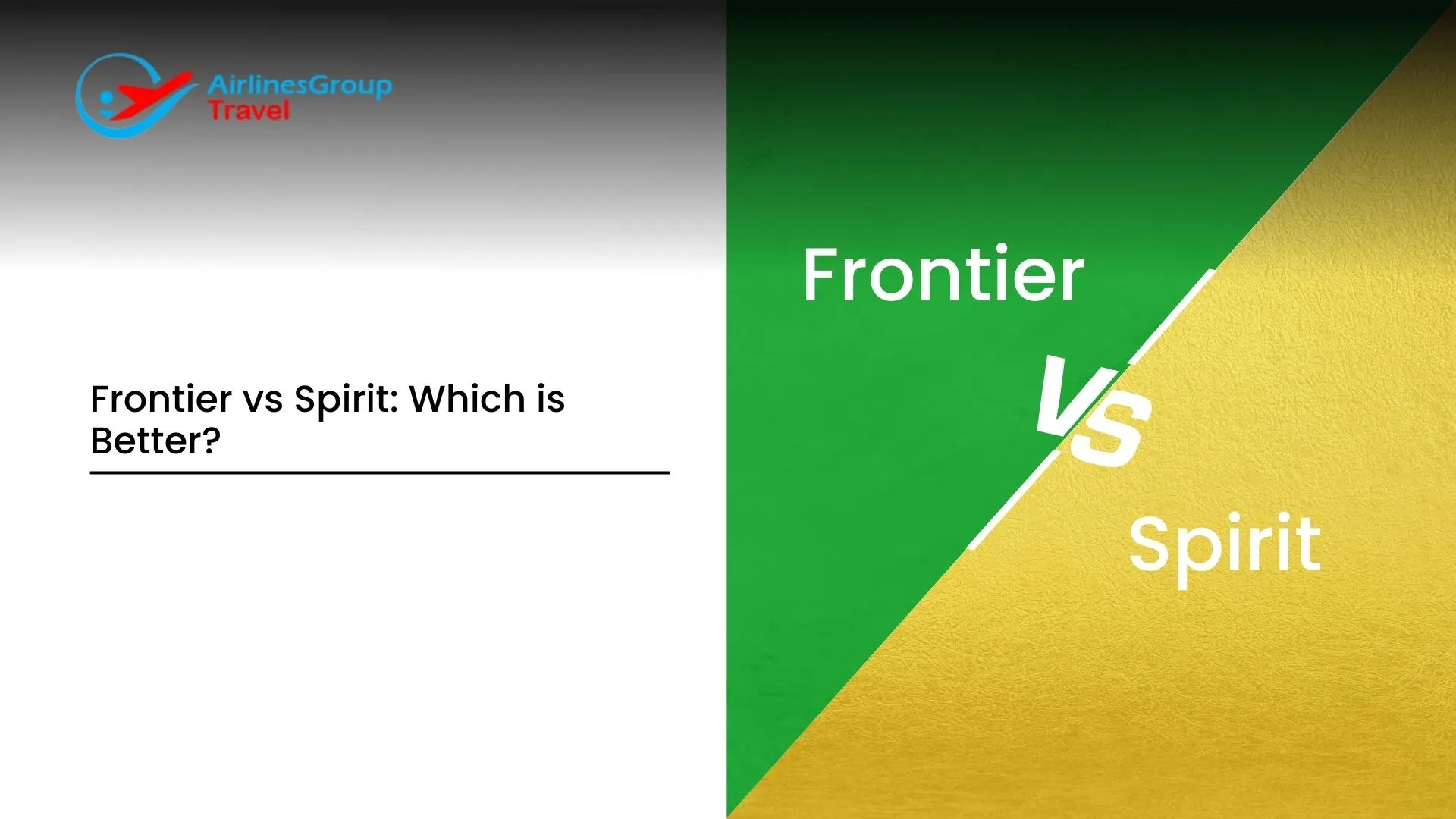 AirlinesGroup
Travel

Frontier vs Spirit: Which is Better?

Frontier

VS

Spirit